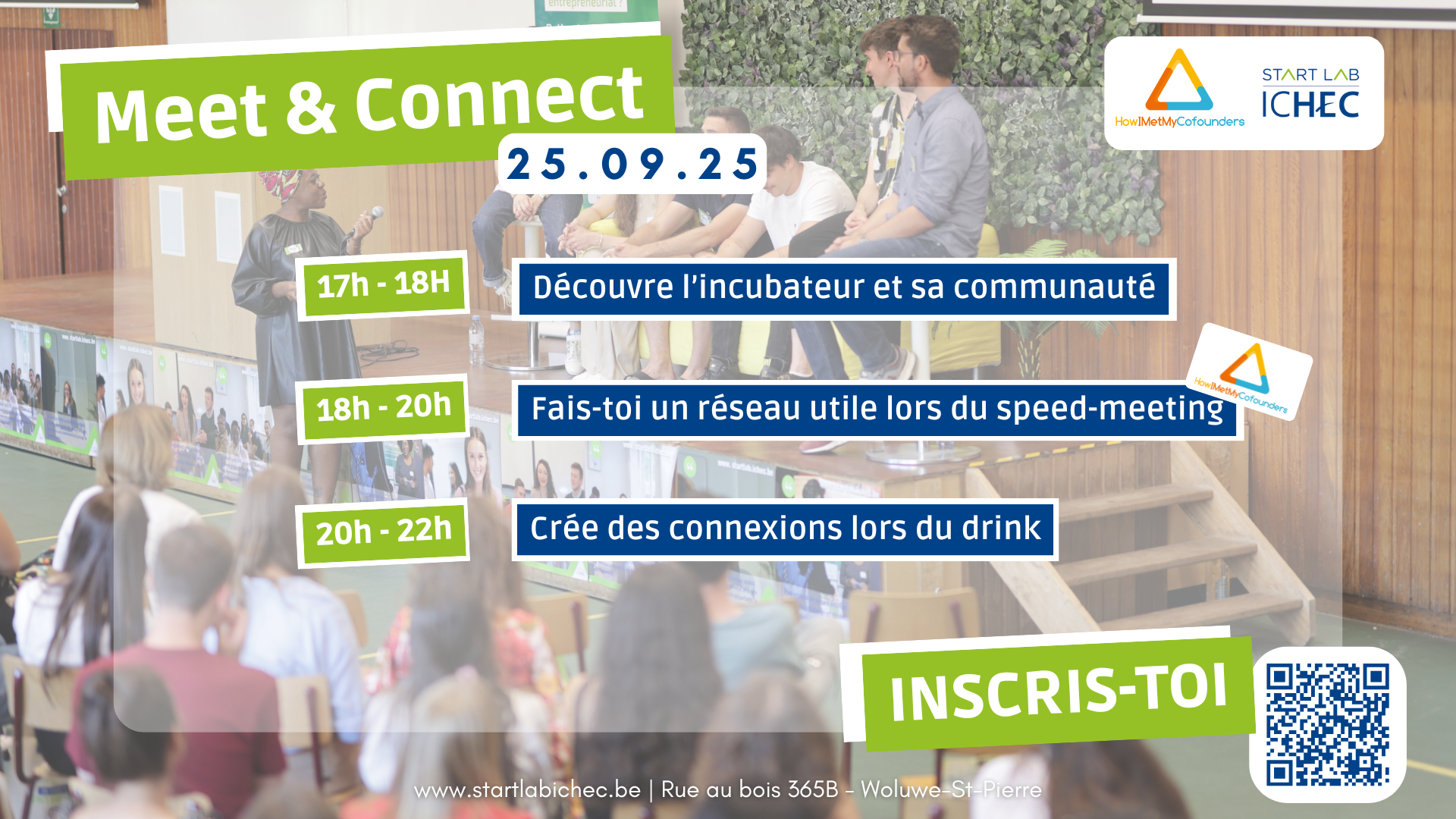 entrepreneurial ?

Meet & Connect

25.09.25

HowIMetMyCofounders

START LAB
ICHEC

17h - 18H

Découvre l'incubateur et sa communauté

18h - 20h

Fais-toi un réseau utile lors du speed-meeting

HowIMetMyCofounders

20h - 22h

Crée des connexions lors du drink

INSCRIS-TOI

www.startlabichec.be | Rue au bois 365B - Woluwe-St-Pierre